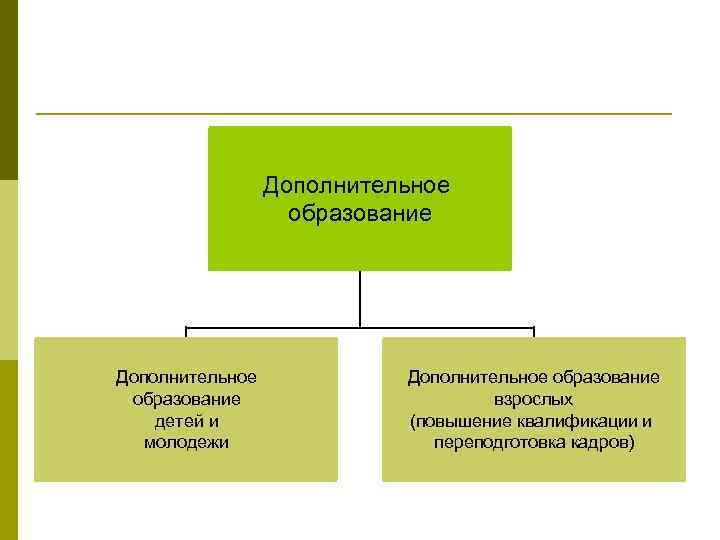 Дополнительное образование

Дополнительное образование детей и молодежи

Дополнительное образование взрослых (повышение квалификации и переподготовка кадров)